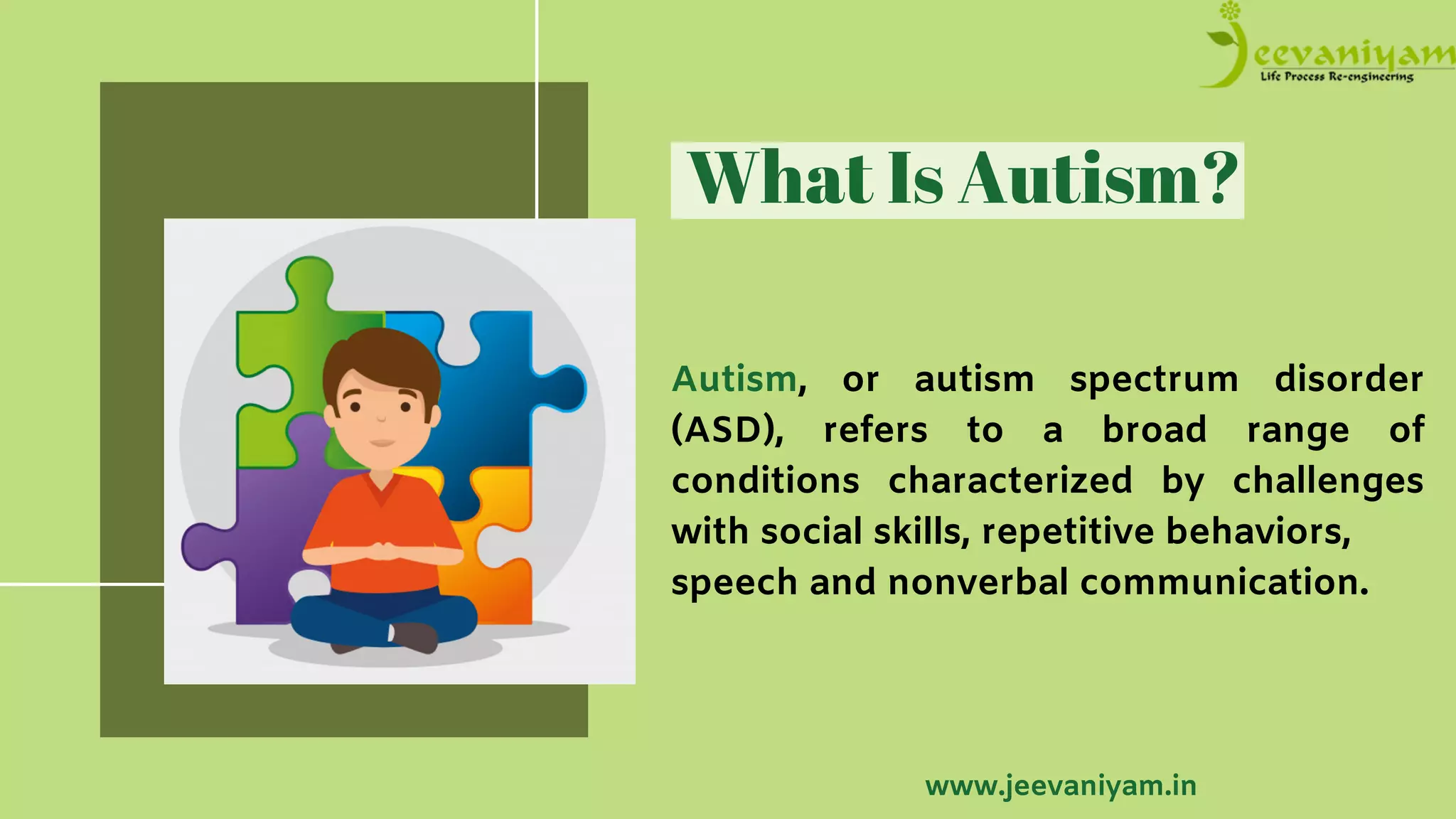 Jeevaniyam
Life Process Re-engineering

What Is Autism?

Autism, or autism spectrum disorder (ASD), refers to a broad range of conditions characterized by challenges with social skills, repetitive behaviors, speech and nonverbal communication.

www.jeevaniyam.in